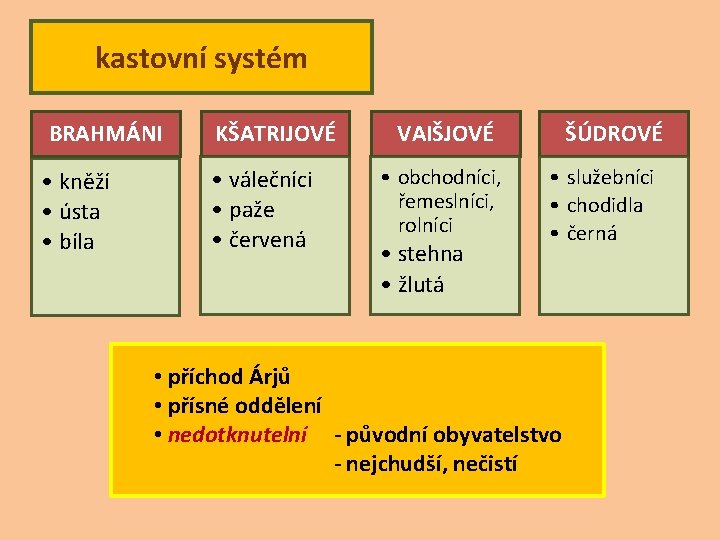 kastovní systém

BRAHMÁNI
• kněží
• ústa
• bíla

KŠATRIJOVÉ
• válečníci
• paže
• červená

VAIŠJOVÉ
• obchodníci, řemeslníci, rolníci
• stehna
• žlutá

ŠÚDROVÉ
• služebníci
• chodidla
• černá

• příchod Árjů
• přísné oddělení
• nedotknutelní - původní obyvatelstvo
- nejchudší, nečistí